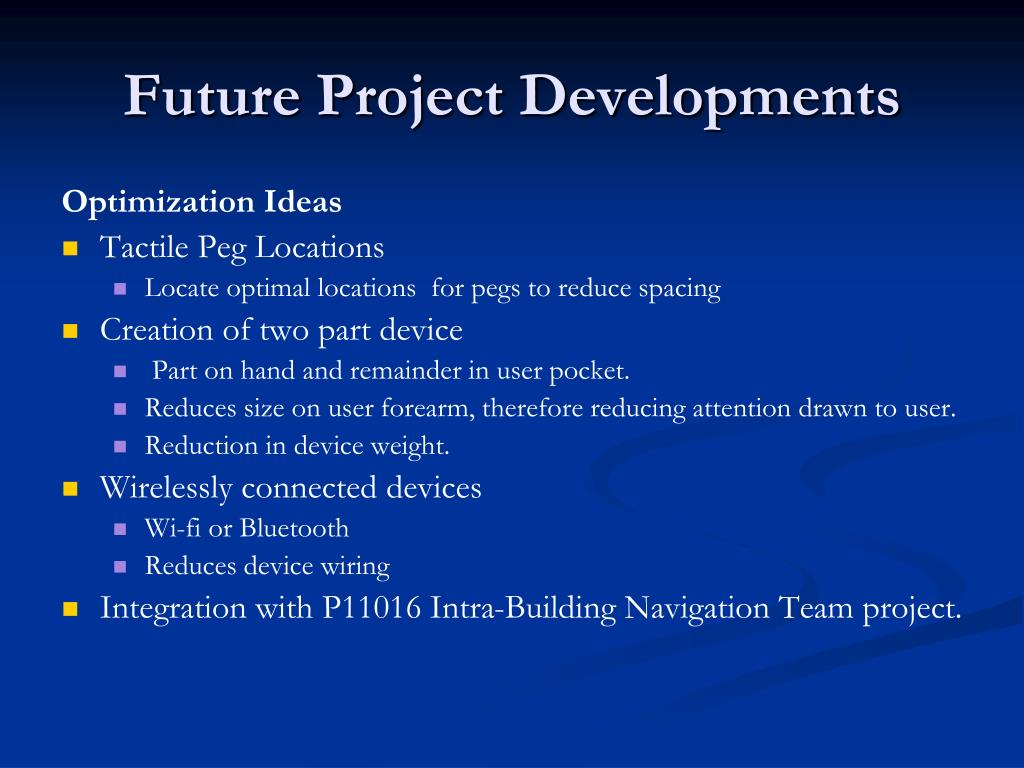 Future Project Developments

Optimization Ideas

- Tactile Peg Locations
  - Locate optimal locations for pegs to reduce spacing
- Creation of two part device
  - Part on hand and remainder in user pocket.
  - Reduces size on user forearm, therefore reducing attention drawn to user.
  - Reduction in device weight.
- Wirelessly connected devices
  - Wi-fi or Bluetooth
  - Reduces device wiring
- Integration with P11016 Intra-Building Navigation Team project.